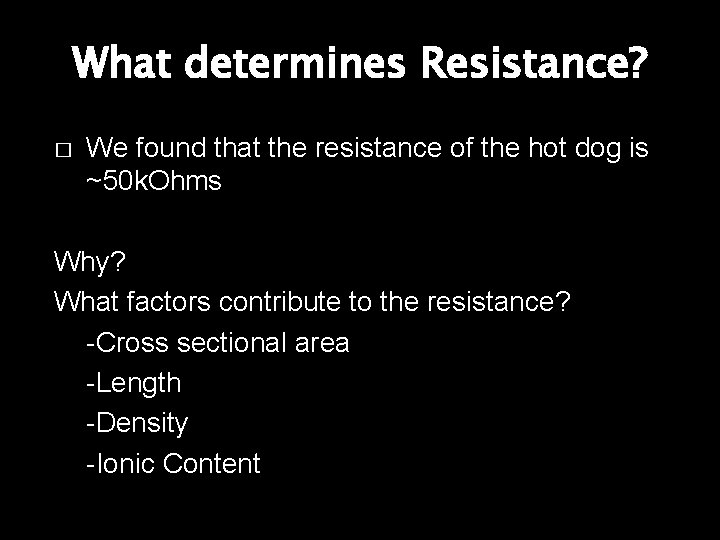 What determines Resistance?

□ We found that the resistance of the hot dog is ~50kOhms

Why?
What factors contribute to the resistance?
-Cross sectional area
-Length
-Density
-Ionic Content